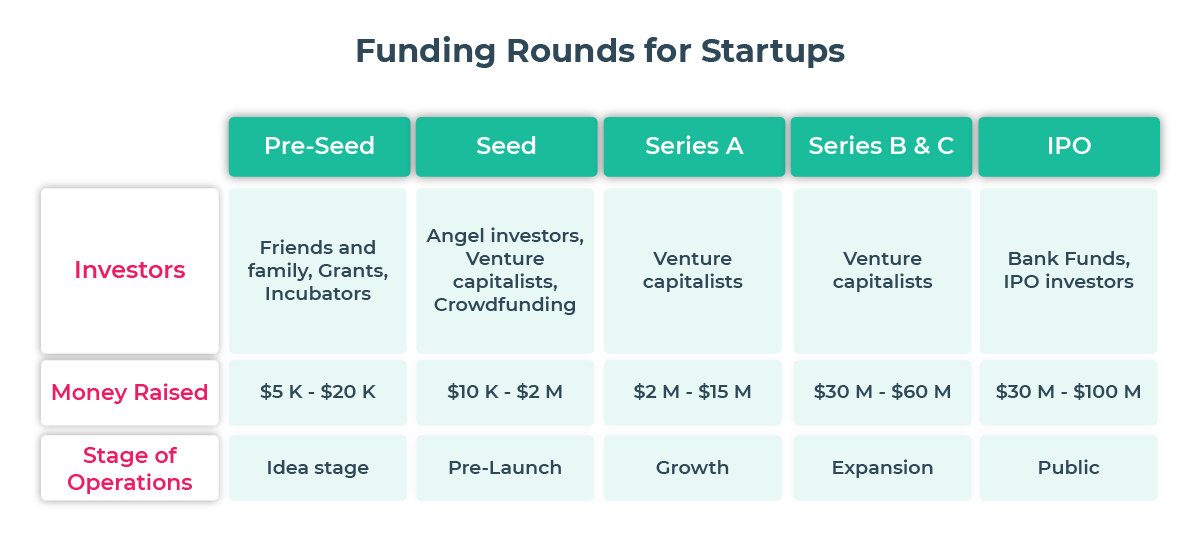 Funding Rounds for Startups

| | Pre-Seed | Seed | Series A | Series B & C | IPO |
|---|---|---|---|---|---|
| Investors | Friends and family, Grants, Incubators | Angel investors, Venture capitalists, Crowdfunding | Venture capitalists | Venture capitalists | Bank Funds, IPO investors |
| Money Raised | \$5 K - \$20 K | \$10 K - \$2 M | \$2 M - \$15 M | \$30 M - \$60 M | \$30 M - \$100 M |
| Stage of Operations | Idea stage | Pre-Launch | Growth | Expansion | Public |